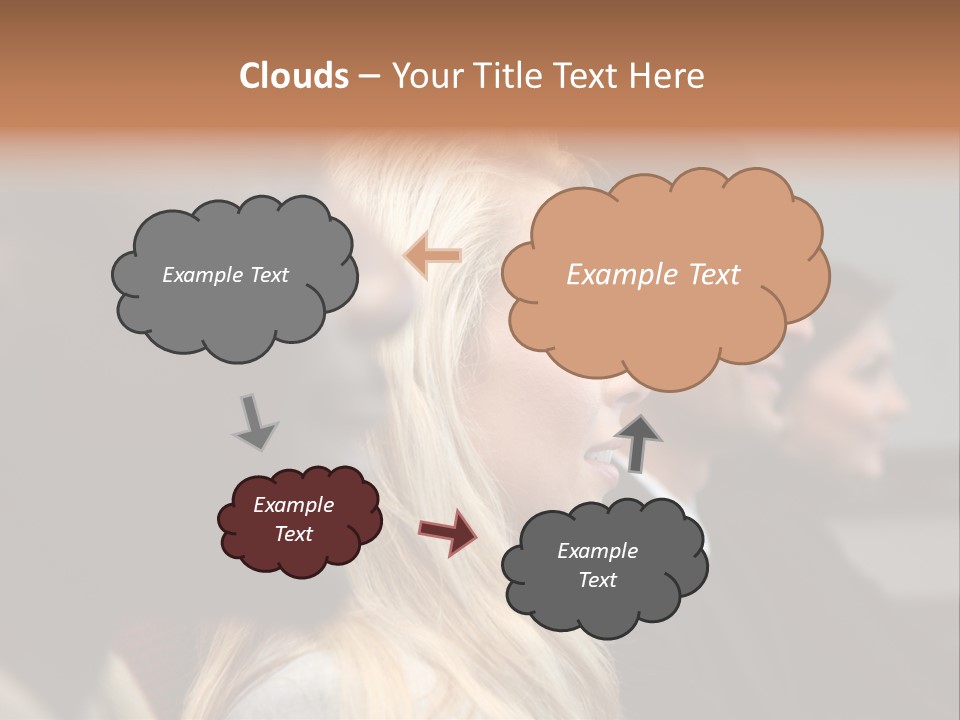 Clouds – Your Title Text Here

Example Text

Example Text

Example Text

Example Text